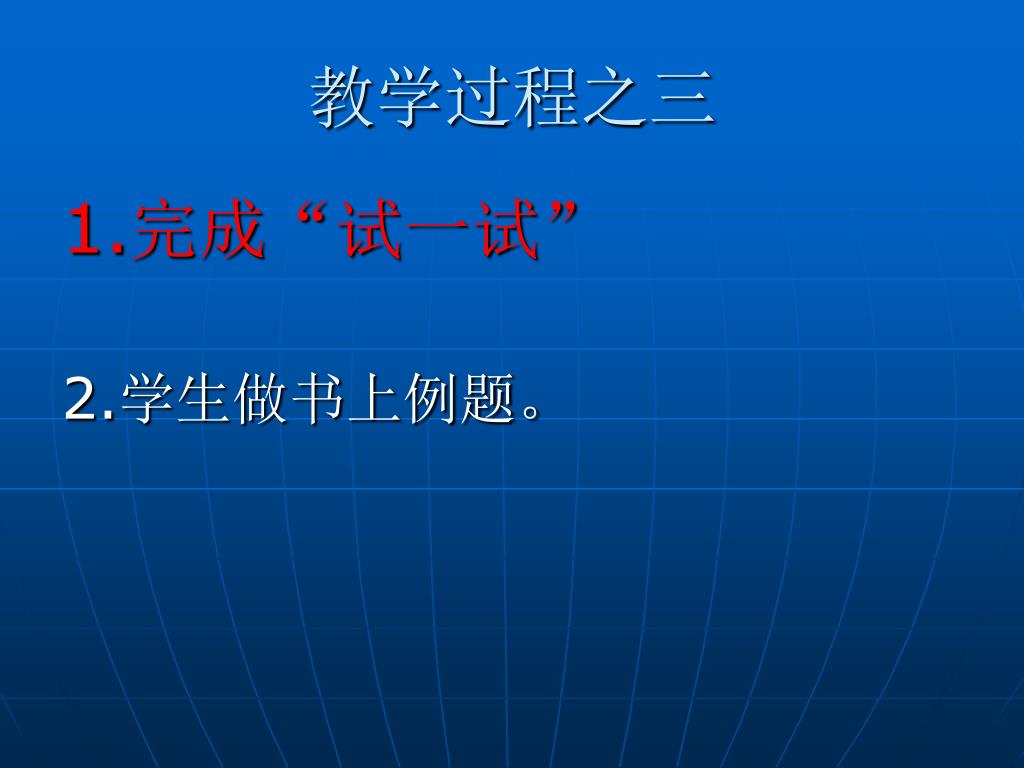 教学过程之三

1.完成“试一试”

2.学生做书上例题。